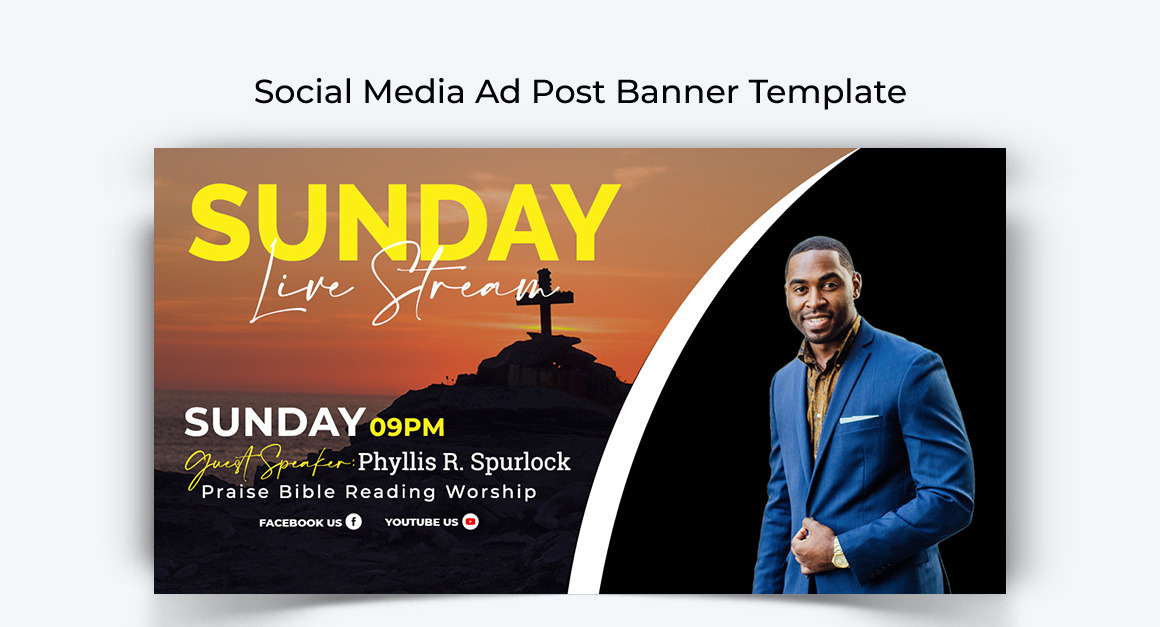 Social Media Ad Post Banner Template

SUNDAY

Live Stream

SUNDAY 09PM

Guest Speaker: Phyllis R. Spurlock

Praise Bible Reading Worship

FACEBOOK US YOUTUBE US